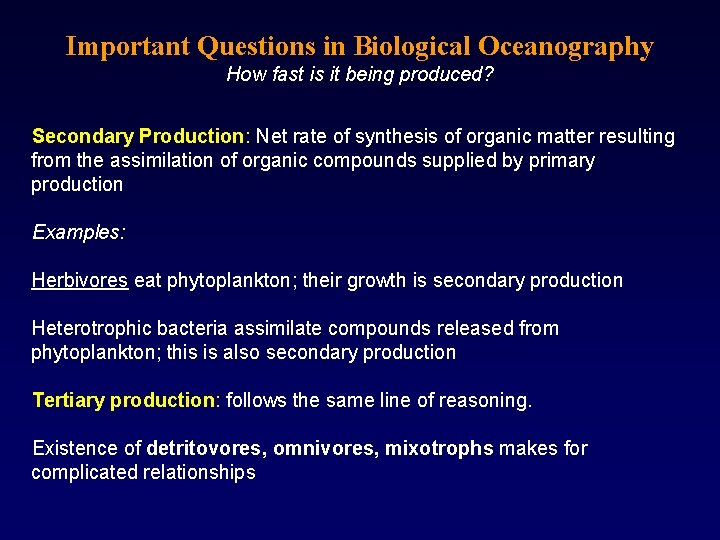 Important Questions in Biological Oceanography
How fast is it being produced?

Secondary Production: Net rate of synthesis of organic matter resulting from the assimilation of organic compounds supplied by primary production

Examples:

Herbivores eat phytoplankton; their growth is secondary production

Heterotrophic bacteria assimilate compounds released from phytoplankton; this is also secondary production

Tertiary production: follows the same line of reasoning.

Existence of detritovores, omnivores, mixotrophs makes for complicated relationships